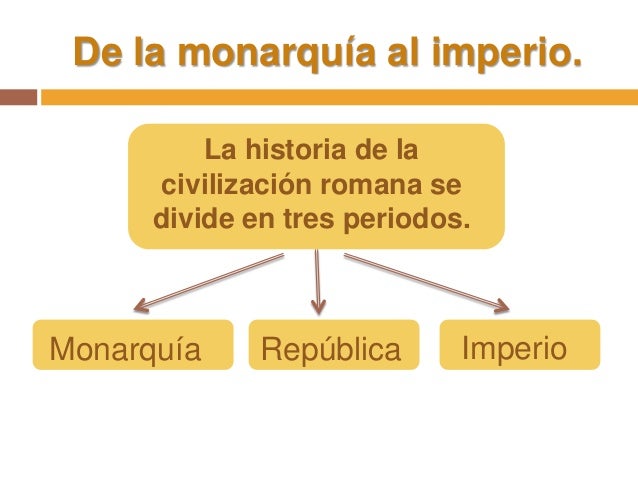 De la monarquía al imperio.

La historia de la civilización romana se divide en tres periodos.

Monarquía

República

Imperio